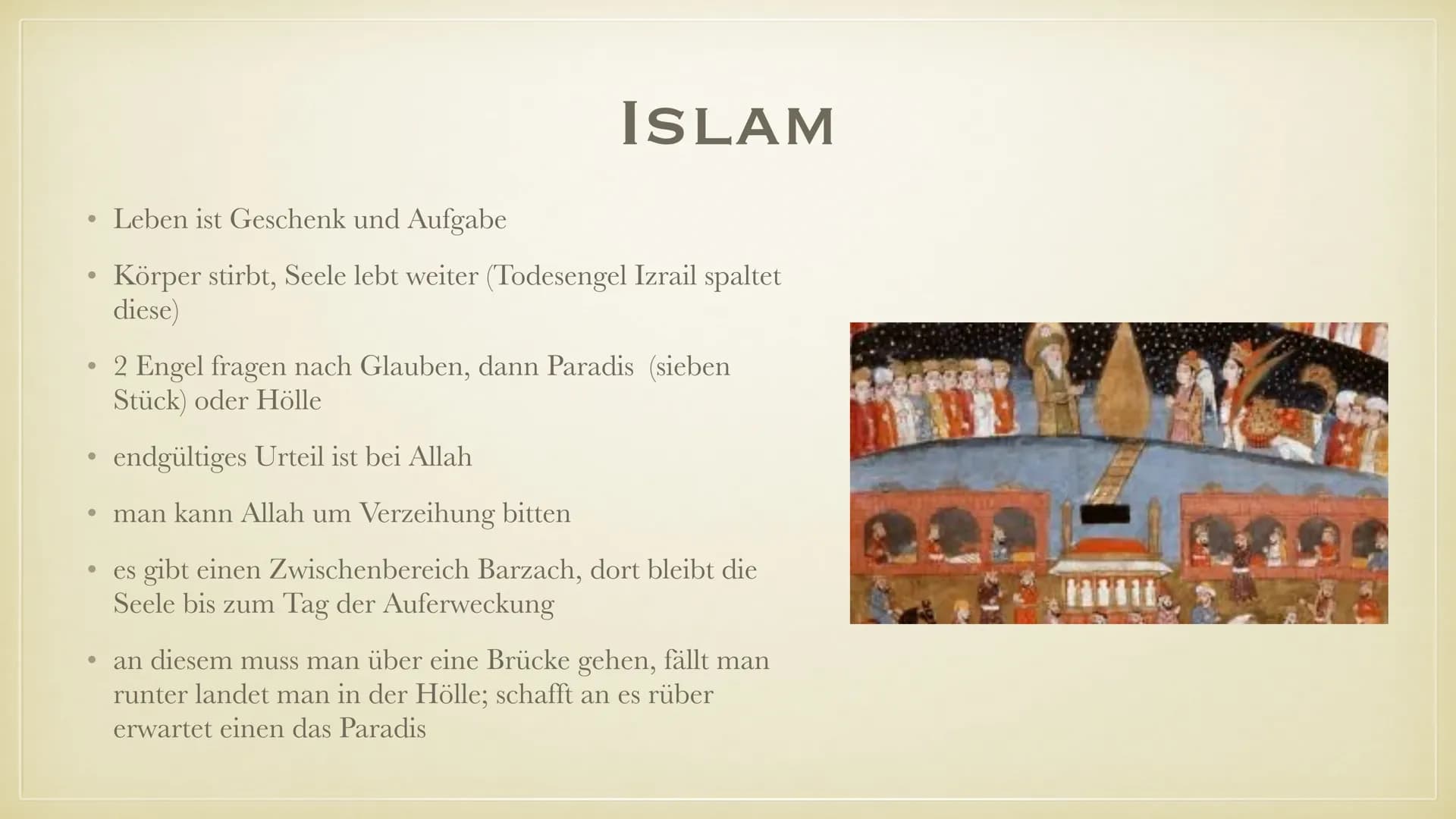 ISLAM

• Leben ist Geschenk und Aufgabe

• Körper stirbt, Seele lebt weiter (Todesengel Izrail spaltet diese)

• 2 Engel fragen nach Glauben, dann Paradis (sieben Stück) oder Hölle

• endgültiges Urteil ist bei Allah

• man kann Allah um Verzeihung bitten

• es gibt einen Zwischenbereich Barzach, dort bleibt die Seele bis zum Tag der Auferweckung

• an diesem muss man über eine Brücke gehen, fällt man runter landet man in der Hölle; schafft an es rüber erwartet einen das Paradis